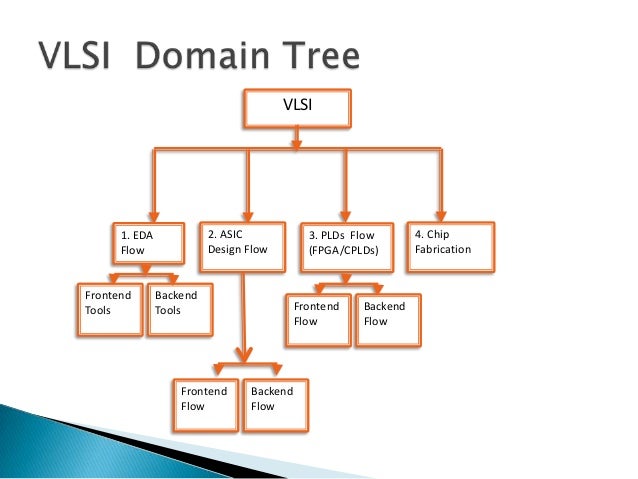 VLSI Domain Tree

VLSI

1. EDA Flow

2. ASIC Design Flow

3. PLDs Flow (FPGA/CPLDs)

4. Chip Fabrication

Frontend Tools

Backend Tools

Frontend Flow

Backend Flow

Frontend Flow

Backend Flow